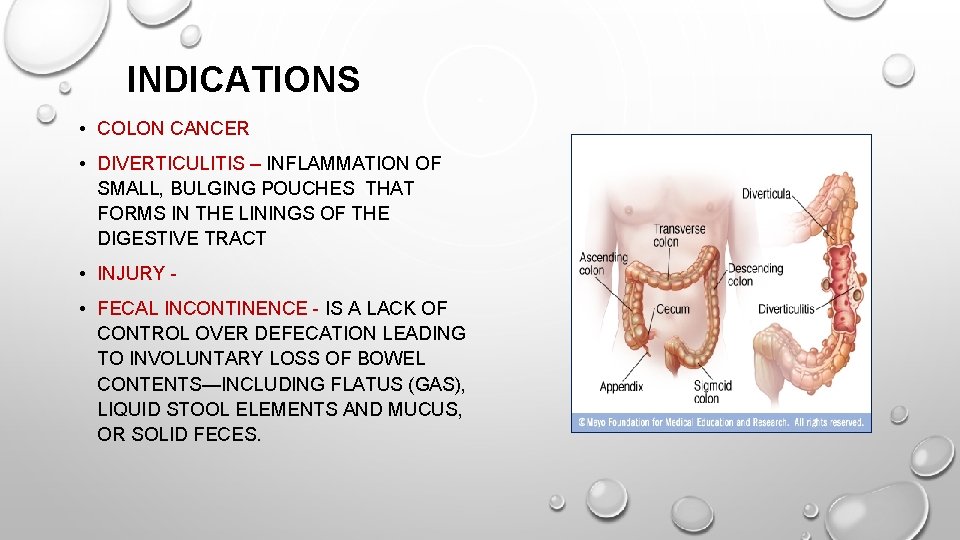 INDICATIONS

• COLON CANCER

• DIVERTICULITIS – INFLAMMATION OF SMALL, BULGING POUCHES THAT FORMS IN THE LININGS OF THE DIGESTIVE TRACT

• INJURY -

• FECAL INCONTINENCE - IS A LACK OF CONTROL OVER DEFECATION LEADING TO INVOLUNTARY LOSS OF BOWEL CONTENTS—INCLUDING FLATUS (GAS), LIQUID STOOL ELEMENTS AND MUCUS, OR SOLID FECES.

Diverticula

Transverse colon

Ascending colon

Descending colon

Cecum

Diverticulitis

Appendix

Sigmoid colon

© Mayo Foundation for Medical Education and Research. All rights reserved.